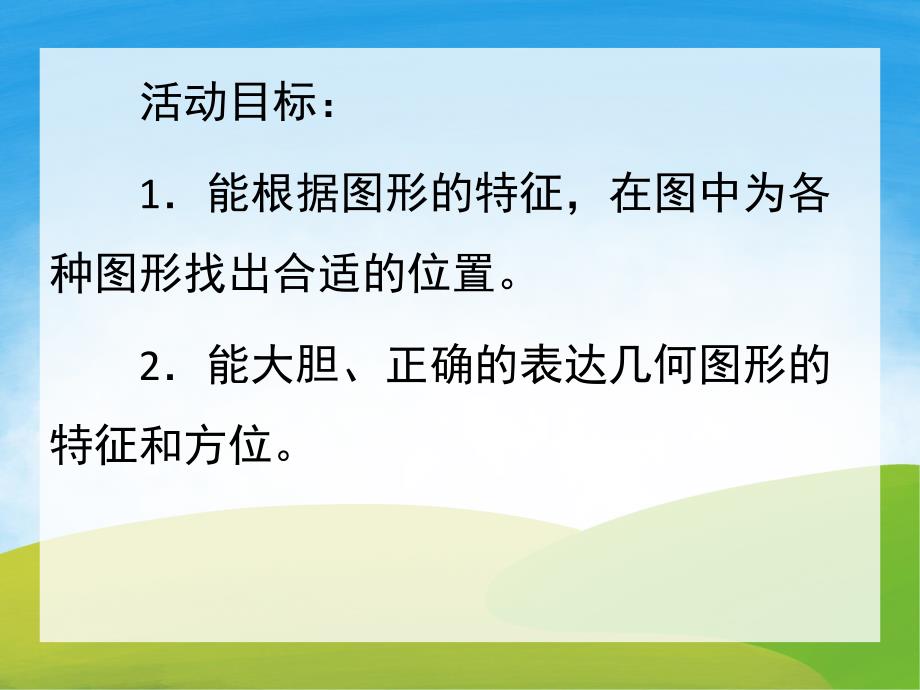 活动目标：

1．能根据图形的特征，在图中为各种图形找出合适的位置。

2．能大胆、正确的表达几何图形的特征和方位。